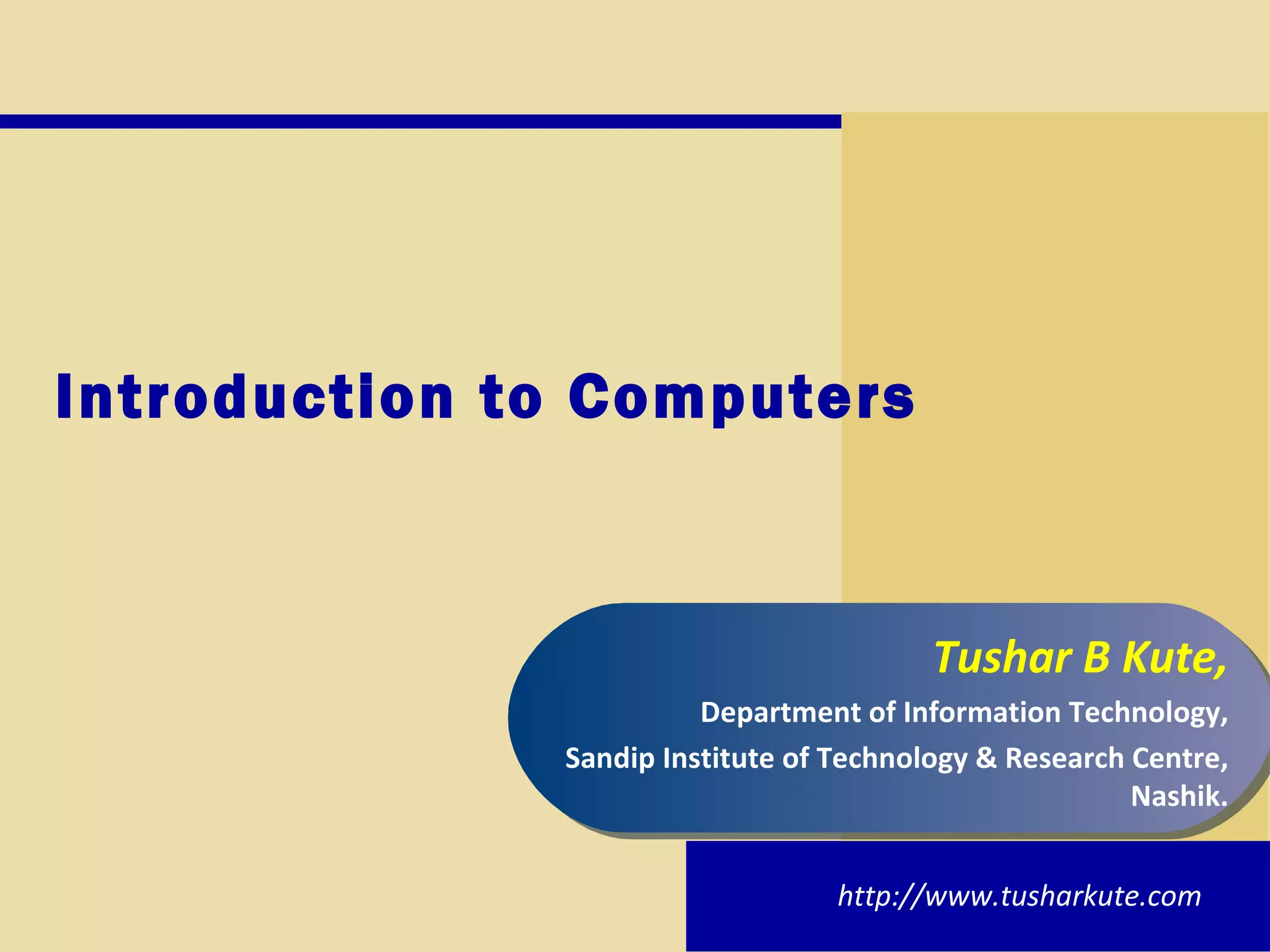 Introduction to Computers

Tushar B Kute,

Department of Information Technology,

Sandip Institute of Technology & Research Centre, Nashik.

http://www.tusharkute.com